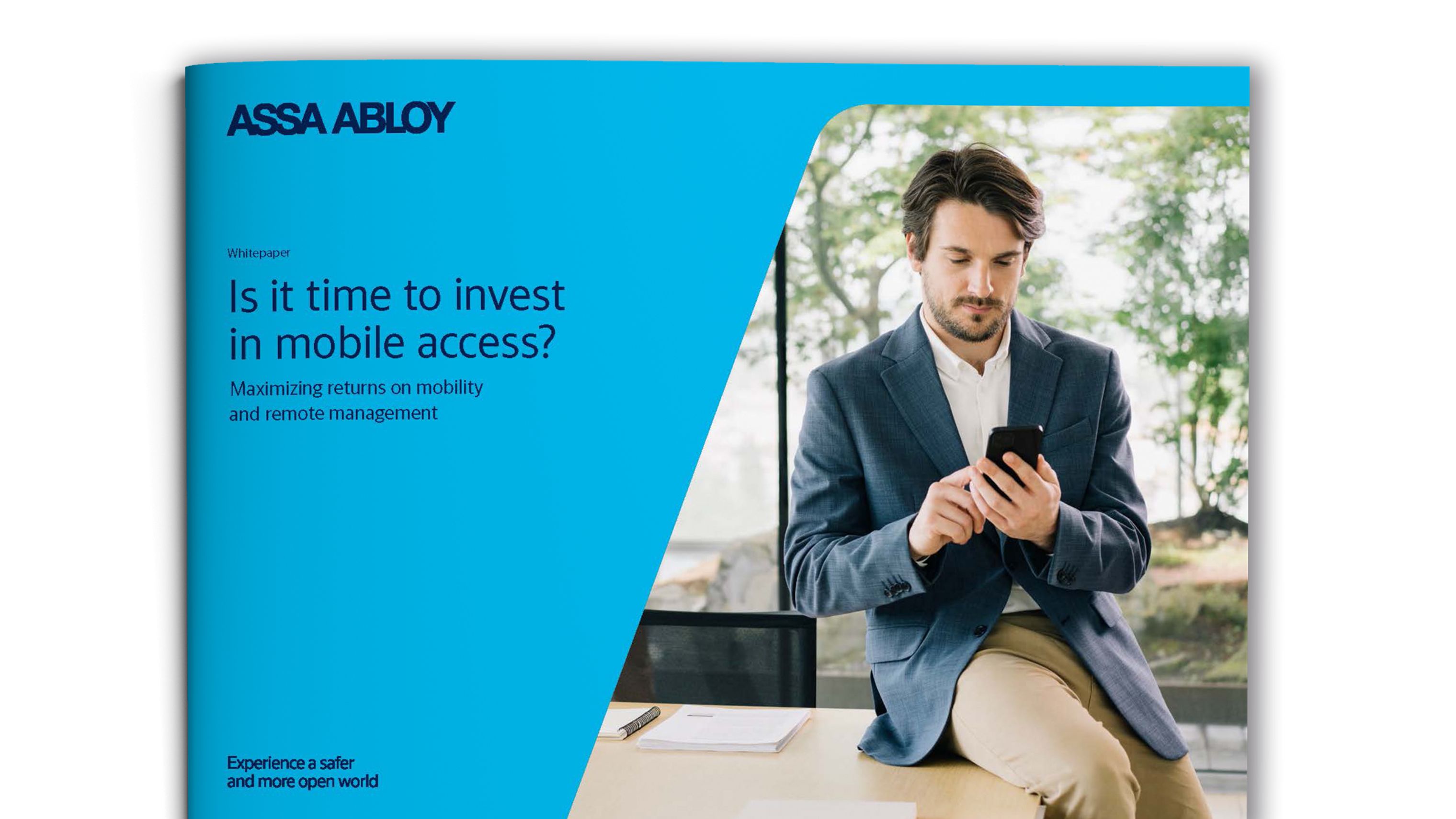 ASSA ABLOY

Whitepaper

Is it time to invest in mobile access?

Maximizing returns on mobility and remote management

Experience a safer and more open world